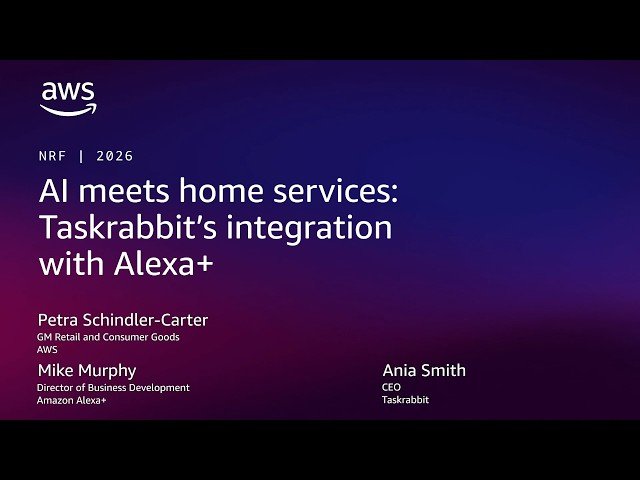 aws

NRF | 2026

AI meets home services: Taskrabbit's integration with Alexa+

Petra Schindler-Carter
GM Retail and Consumer Goods
AWS

Mike Murphy
Director of Business Development
Amazon Alexa+

Ania Smith
CEO
Taskrabbit